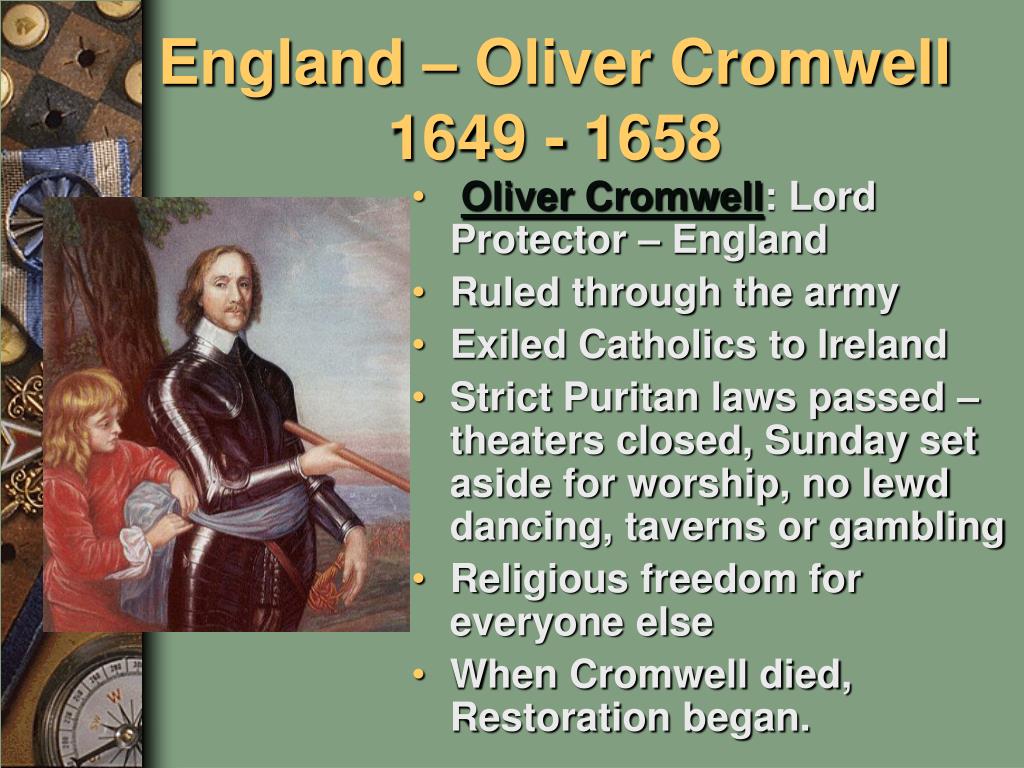 England – Oliver Cromwell
1649 - 1658

• Oliver Cromwell: Lord Protector – England
• Ruled through the army
• Exiled Catholics to Ireland
• Strict Puritan laws passed – theaters closed, Sunday set aside for worship, no lewd dancing, taverns or gambling
• Religious freedom for everyone else
• When Cromwell died, Restoration began.